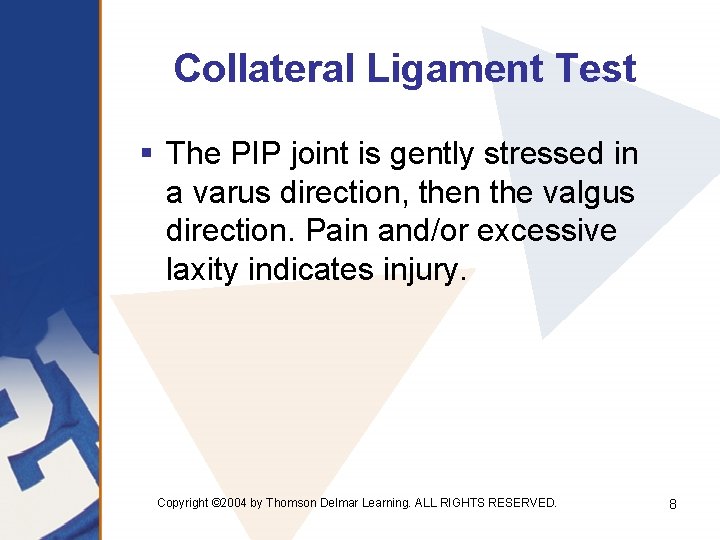 Collateral Ligament Test

▪ The PIP joint is gently stressed in a varus direction, then the valgus direction. Pain and/or excessive laxity indicates injury.

Copyright ©2004 by Thomson Delmar Learning. ALL RIGHTS RESERVED.

8